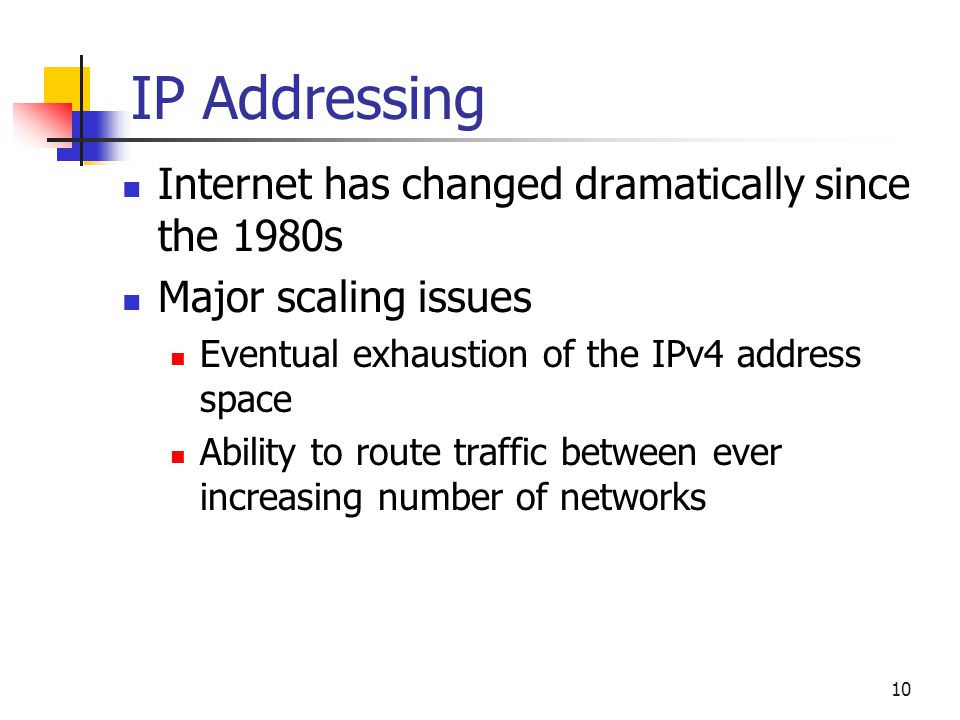 IP Addressing

- Internet has changed dramatically since the 1980s
- Major scaling issues
  - Eventual exhaustion of the IPv4 address space
  - Ability to route traffic between ever increasing number of networks

10